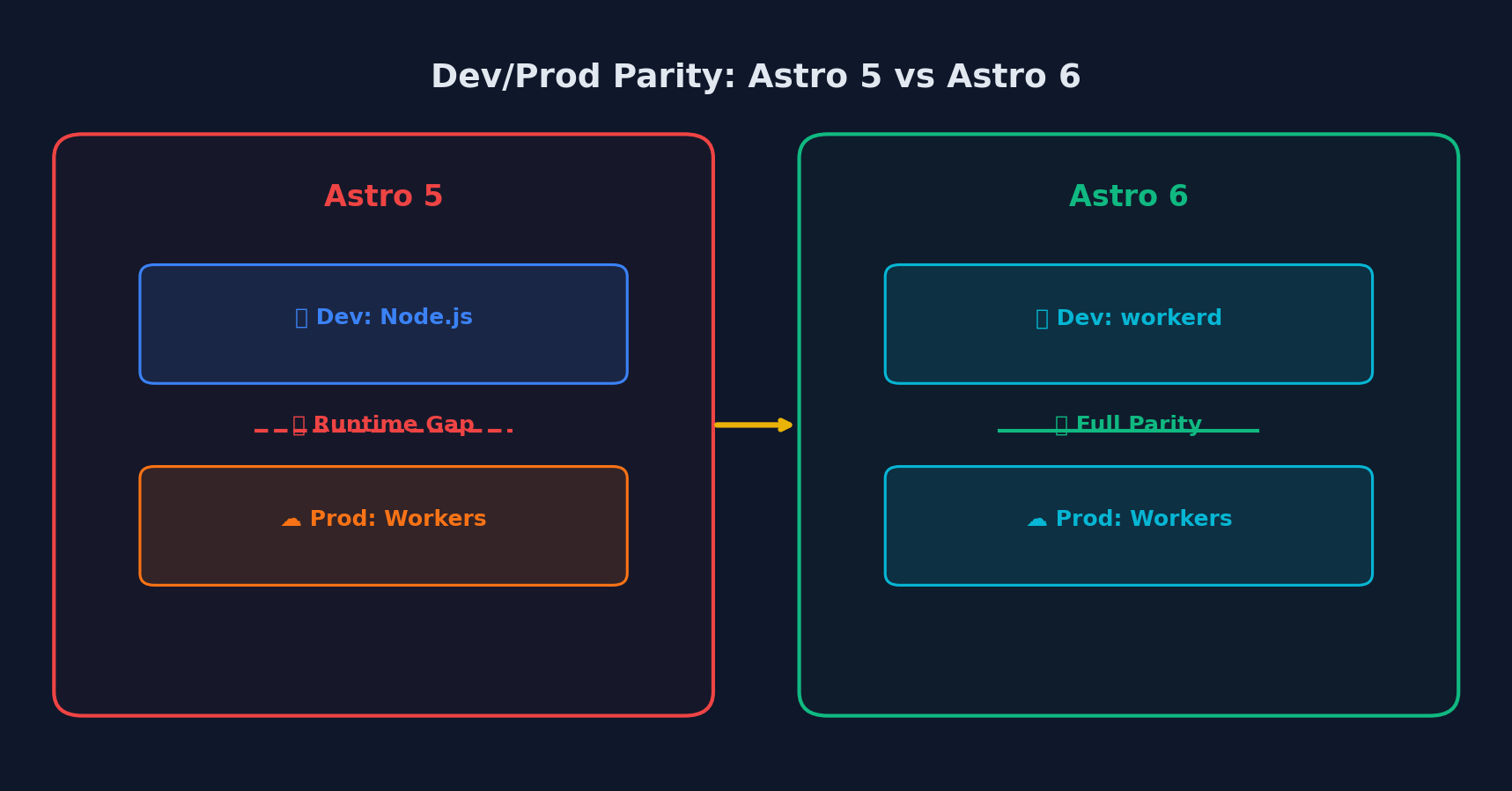 Dev/Prod Parity: Astro 5 vs Astro 6

Astro 5

Dev: Node.js

Runtime Gap

☁ Prod: Workers

Astro 6

Dev: workerd

Full Parity

☁ Prod: Workers